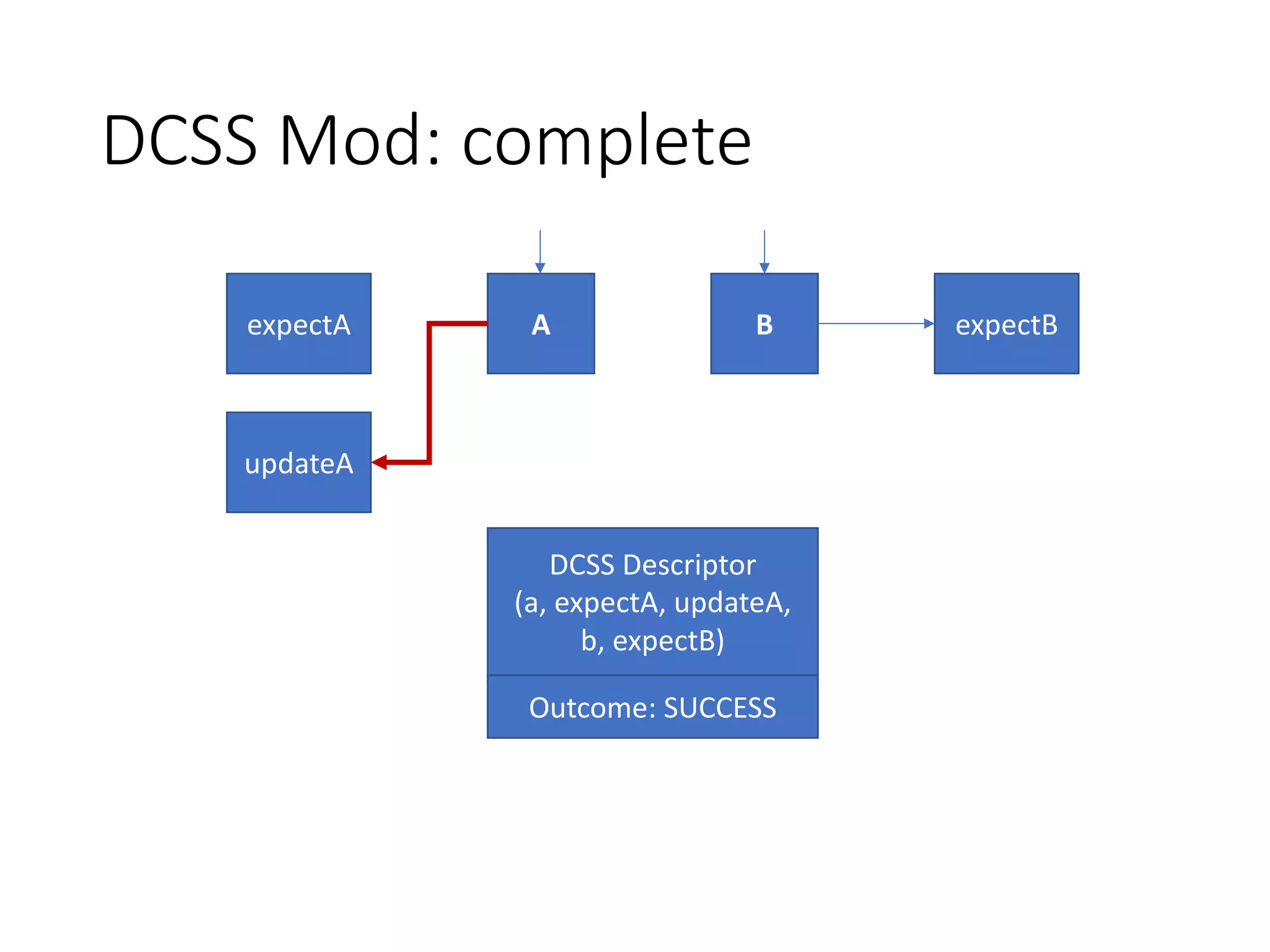 DCSS Mod: complete

expectA

A

B

expectB

updateA

DCSS Descriptor
(a, expectA, updateA, b, expectB)

Outcome: SUCCESS